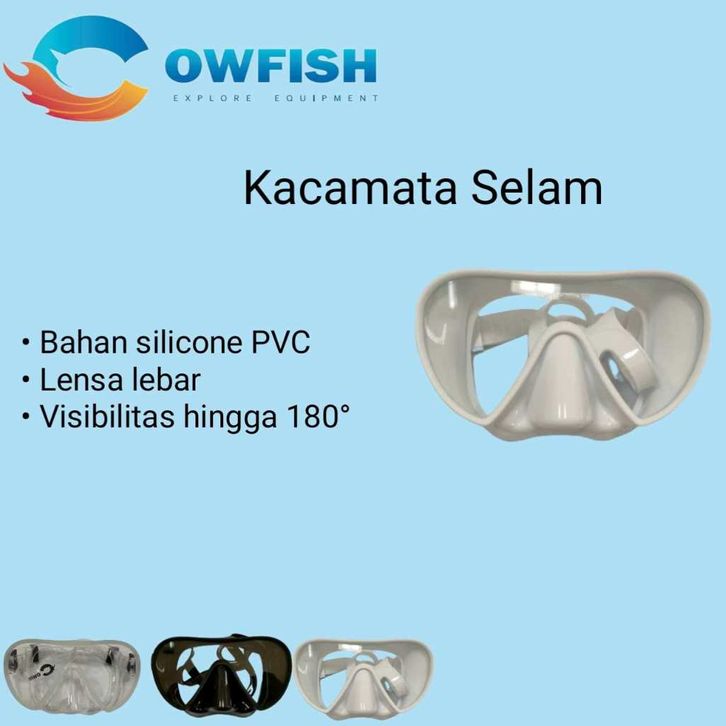 OWFISH
EXPLORE EQUIPMENT

Kacamata Selam

• Bahan silicone PVC
• Lensa lebar
• Visibilitas hingga 180°